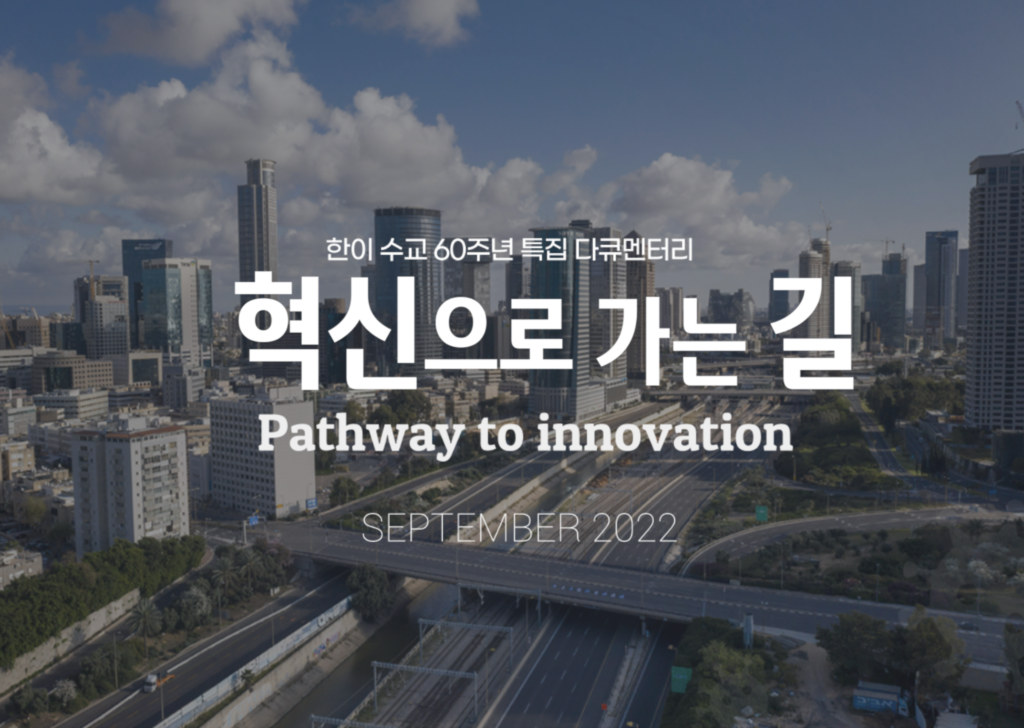 한이 수교 60주년 특집 다큐멘터리

혁신으로 가는 길

Pathway to innovation

SEPTEMBER 2022